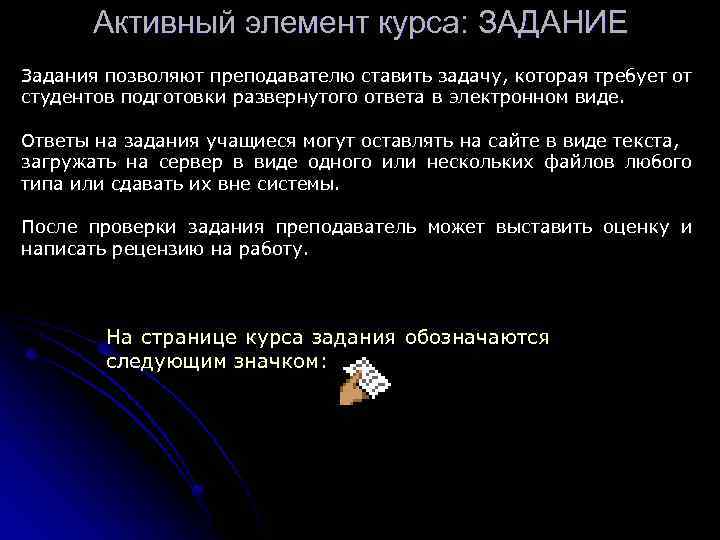 Активный элемент курса: ЗАДАНИЕ

Задания позволяют преподавателю ставить задачу, которая требует от студентов подготовки развернутого ответа в электронном виде.

Ответы на задания учащиеся могут оставлять на сайте в виде текста, загружать на сервер в виде одного или нескольких файлов любого типа или сдавать их вне системы.

После проверки задания преподаватель может выставить оценку и написать рецензию на работу.

На странице курса задания обозначаются следующим значком: